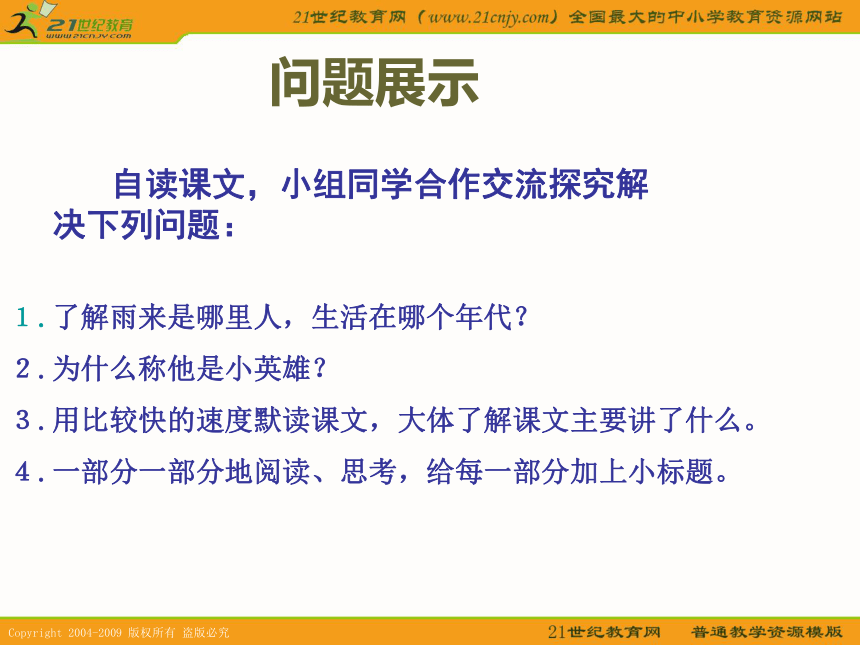 21世纪教育
www.21cnjy.com

21世纪教育网（www.21cnjy.com）全国最大的中小学教育资源网站

问题展示

自读课文，小组同学合作交流探究解决下列问题：

1．了解雨来是哪里人，生活在哪个年代？

2．为什么称他是小英雄？

3．用比较快的速度默读课文，大体了解课文主要讲了什么。

4．一部分一部分地阅读、思考，给每一部分加上小标题。

Copyright 2004-2009 版权所有 盗版必究

21世纪教育网 普通教学资源模版